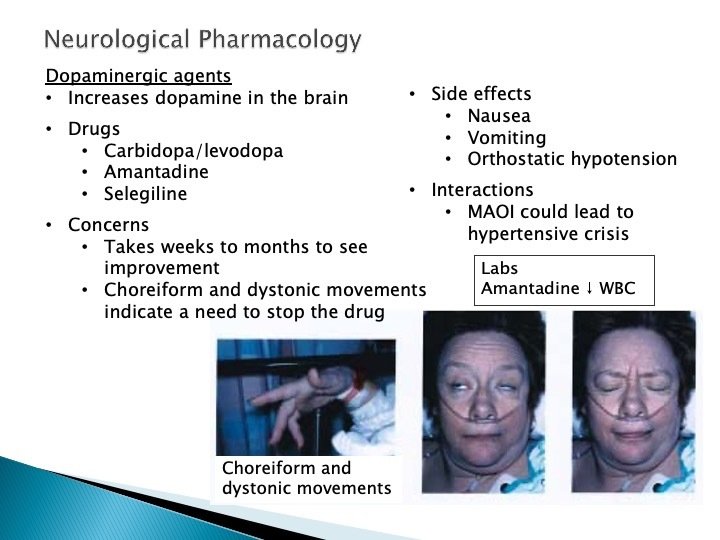 Neurological Pharmacology

Dopaminergic agents
• Increases dopamine in the brain
• Drugs
  • Carbidopa/levodopa
  • Amantadine
  • Selegiline
• Concerns
  • Takes weeks to months to see improvement
  • Choreiform and dystonic movements indicate a need to stop the drug

• Side effects
  • Nausea
  • Vomiting
  • Orthostatic hypotension
• Interactions
  • MAOI could lead to hypertensive crisis

Labs
Amantadine ↓ WBC

Choreiform and dystonic movements